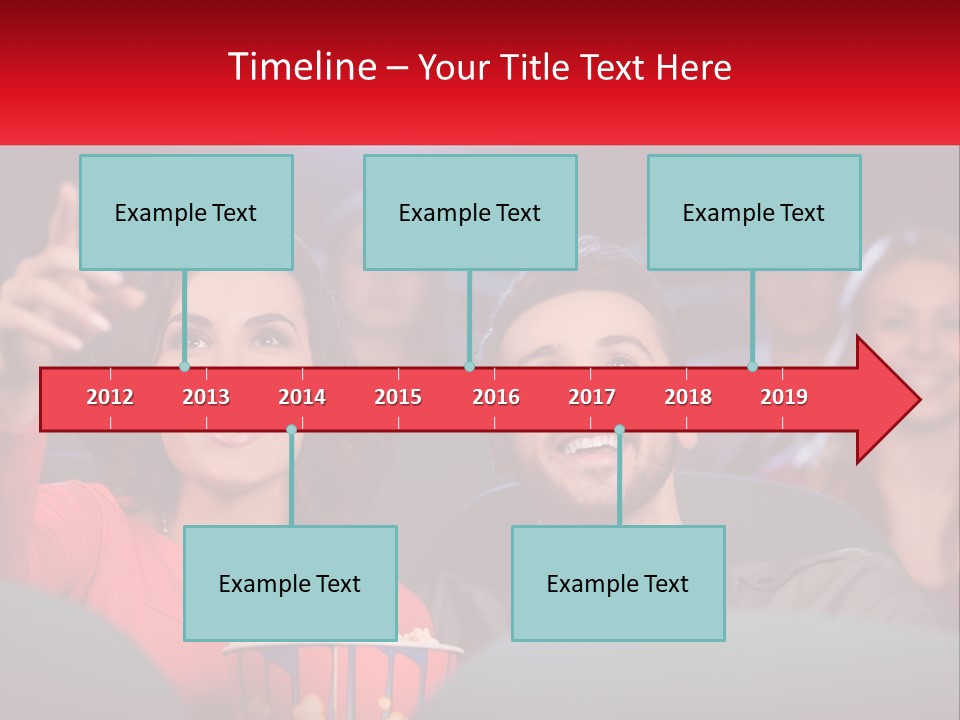 Timeline – Your Title Text Here

Example Text

Example Text

Example Text

2012 2013 2014 2015 2016 2017 2018 2019

Example Text

Example Text